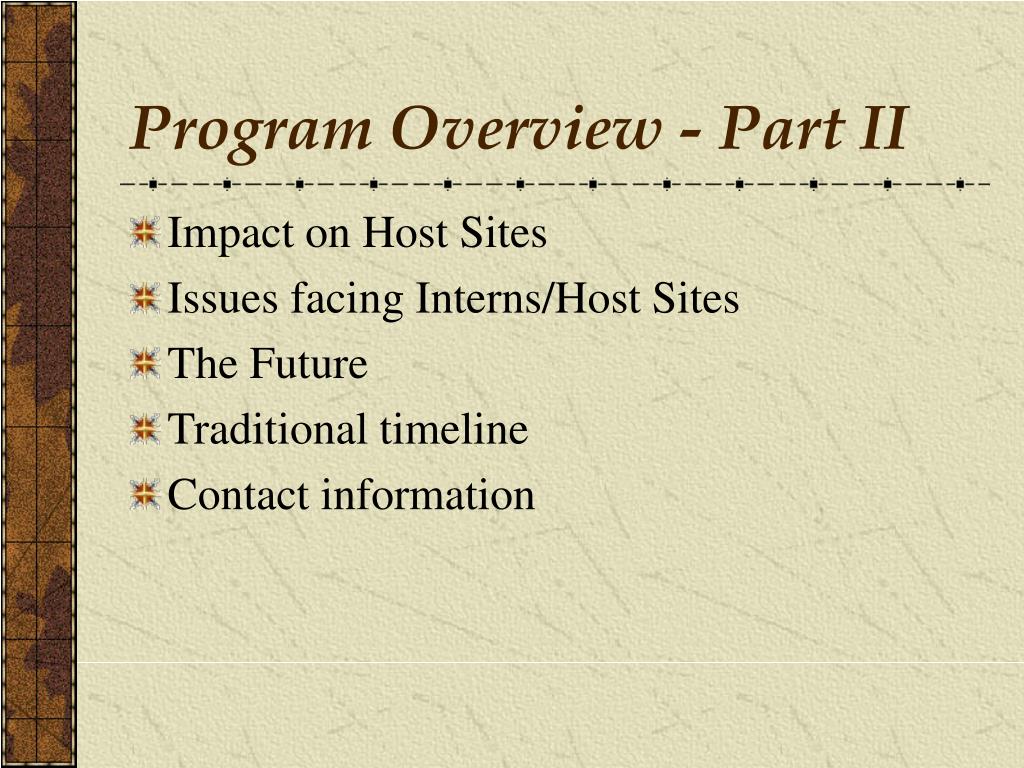 Program Overview - Part II

Impact on Host Sites
Issues facing Interns/Host Sites
The Future
Traditional timeline
Contact information